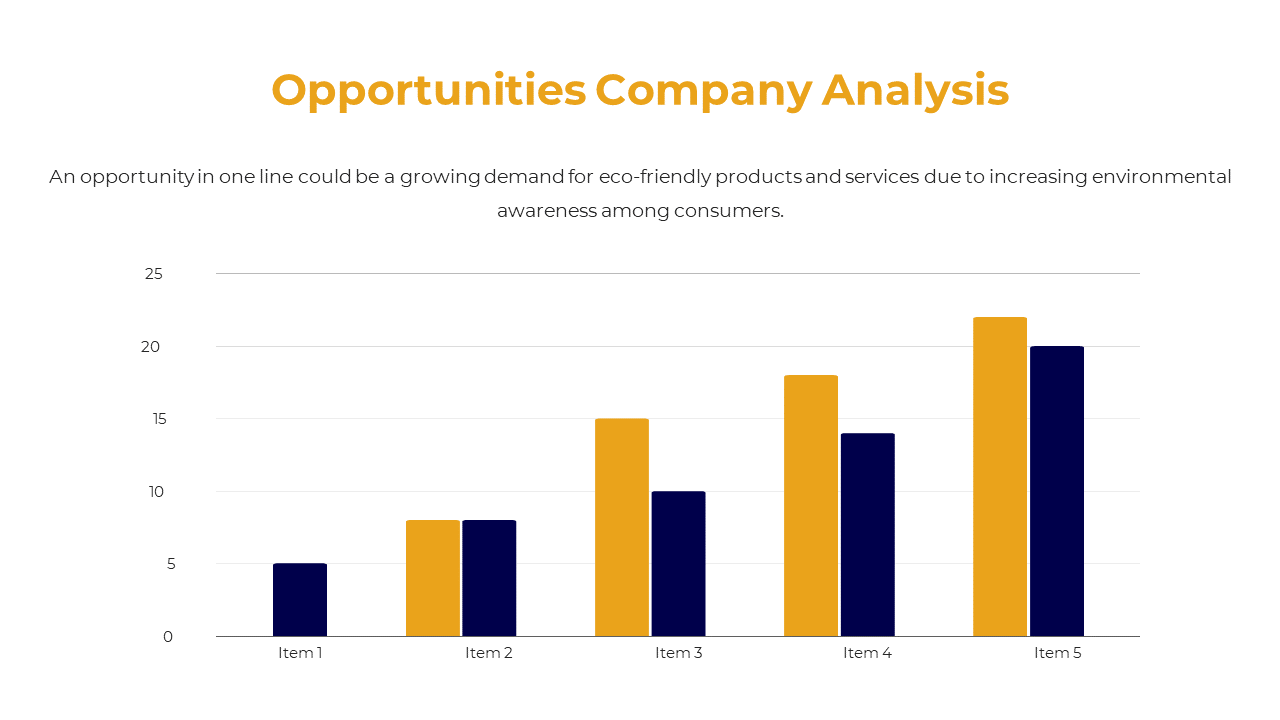 Opportunities Company Analysis

An opportunity in one line could be a growing demand for eco-friendly products and services due to increasing environmental awareness among consumers.

25
20
15
10
5
0

Item 1
Item 2
Item 3
Item 4
Item 5